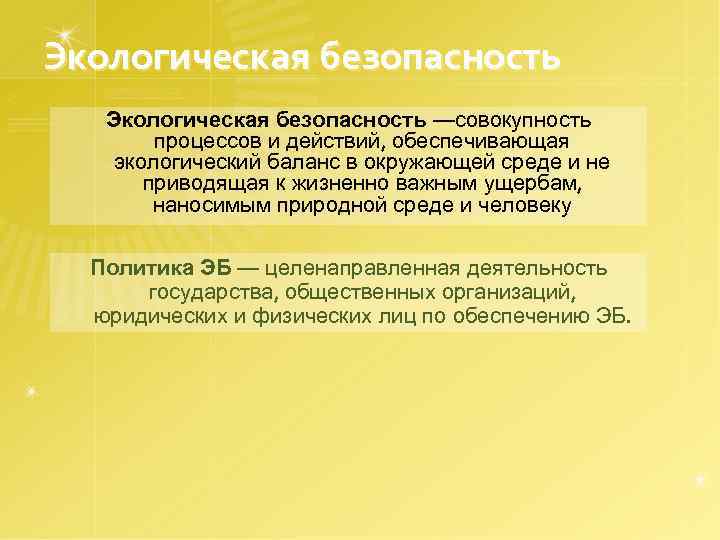 Экологическая безопасность

Экологическая безопасность —совокупность процессов и действий, обеспечивающая экологический баланс в окружающей среде и не приводящая к жизненно важным ущербам, наносимым природной среде и человеку

Политика ЭБ — целенаправленная деятельность государства, общественных организаций, юридических и физических лиц по обеспечению ЭБ.